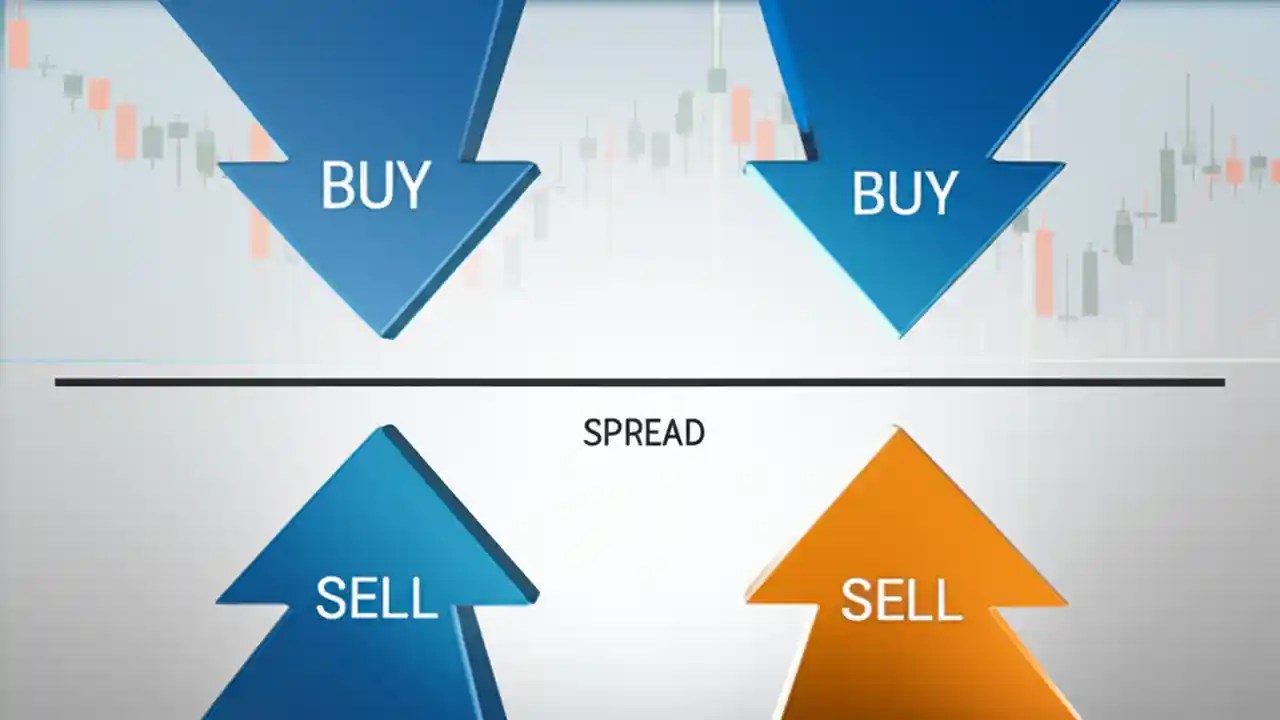 BUY

BUY

SPREAD

SELL

SELL